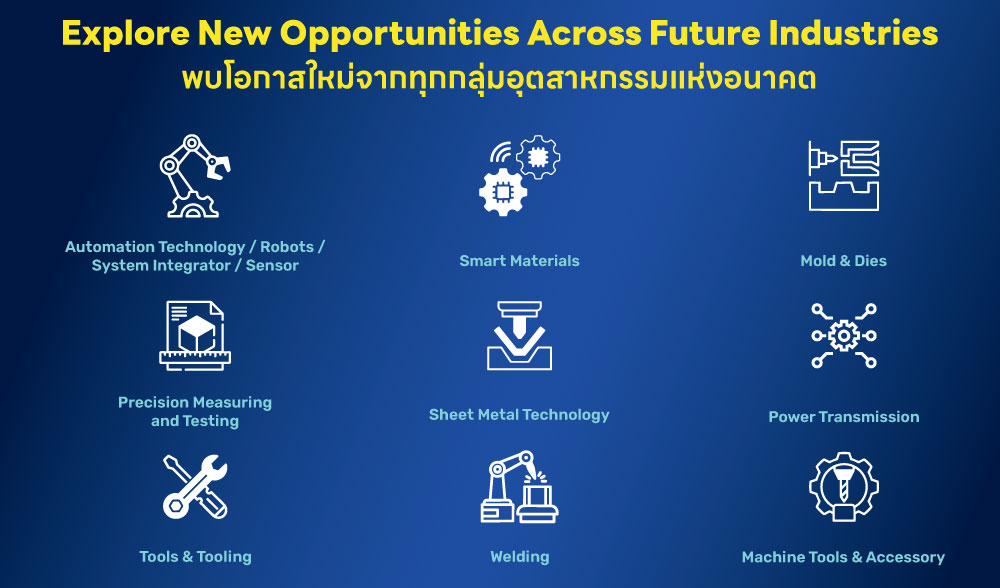 Explore New Opportunities Across Future Industries
พบโอกาสใหม่จากทุกกลุ่มอุตสาหกรรมแห่งอนาคต

Automation Technology / Robots / System Integrator / Sensor

Smart Materials

Mold & Dies

Precision Measuring and Testing

Sheet Metal Technology

Power Transmission

Tools & Tooling

Welding

Machine Tools & Accessory